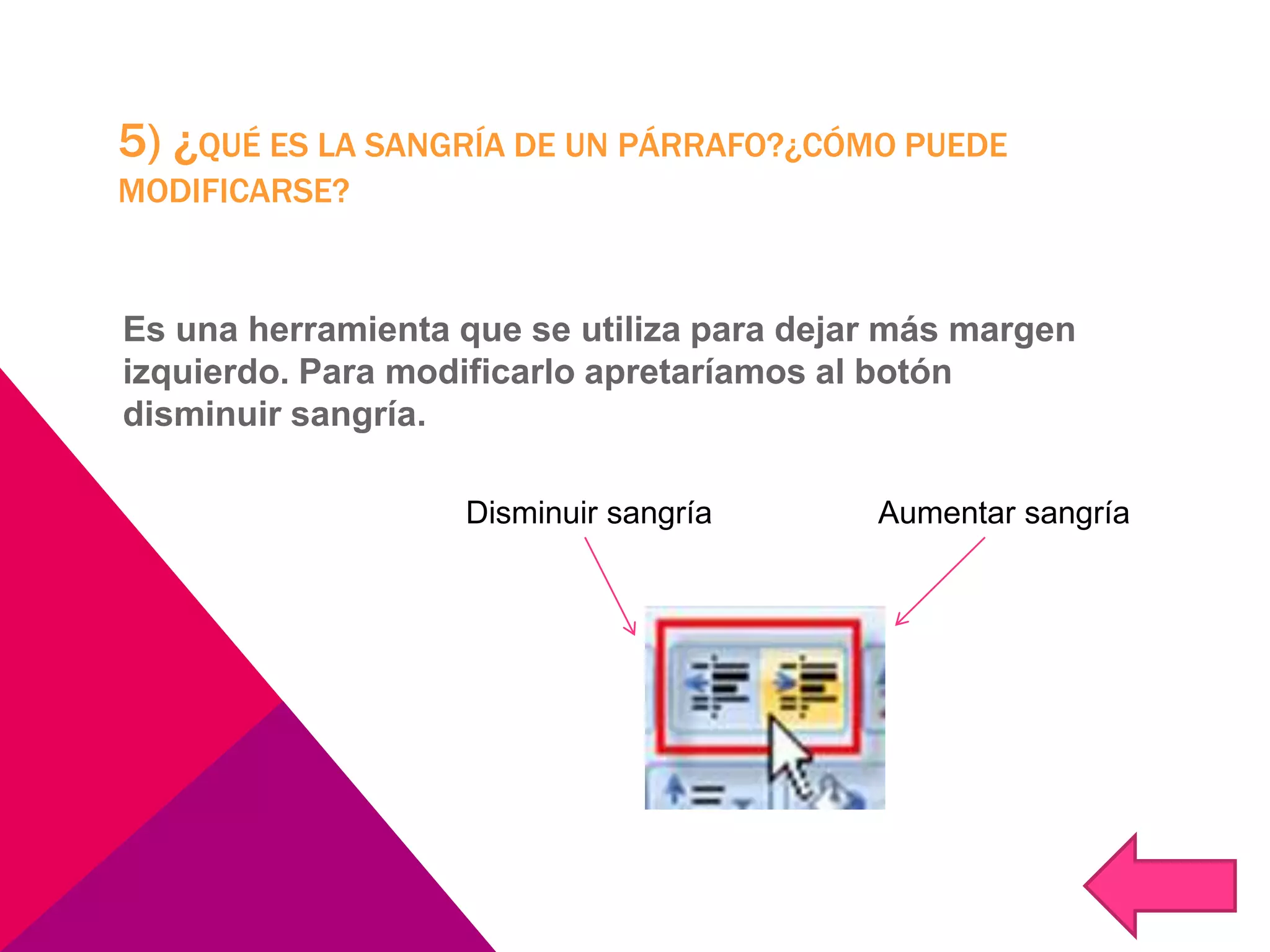 5) ¿QUÉ ES LA SANGRÍA DE UN PÁRRAFO?¿CÓMO PUEDE MODIFICARSE?

Es una herramienta que se utiliza para dejar más margen izquierdo. Para modificarlo apretaríamos al botón disminuir sangría.

Disminuir sangría

Aumentar sangría